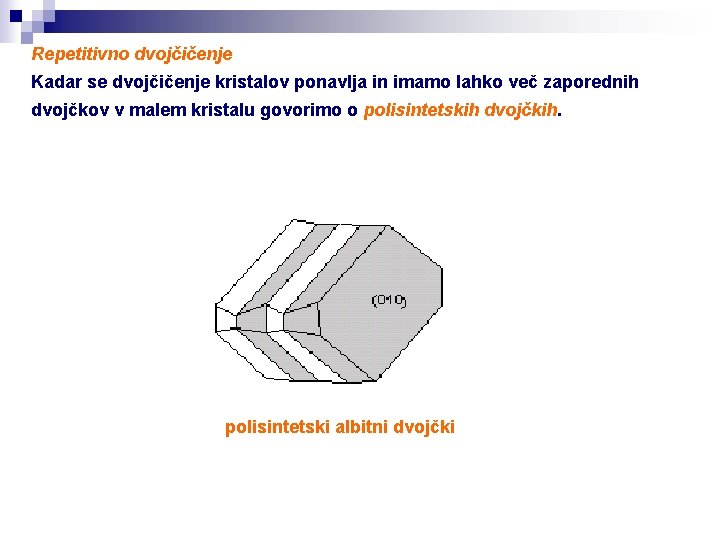 Repetitivno dvojčičenje

Kadar se dvojčičenje kristalov ponavlja in imamo lahko več zaporednih dvojčkov v malem kristalu govorimo o polisintetskih dvojčkih.

(010)

polisintetski albitni dvojčki